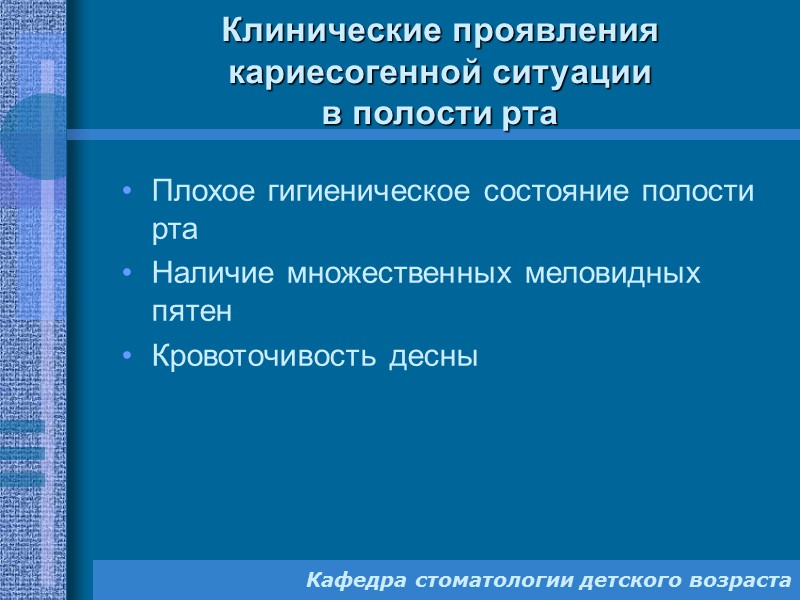 Клинические проявления кариесогенной ситуации в полости рта

• Плохое гигиеническое состояние полости рта
• Наличие множественных меловидных пятен
• Кровоточивость десны

Кафедра стоматологии детского возраста